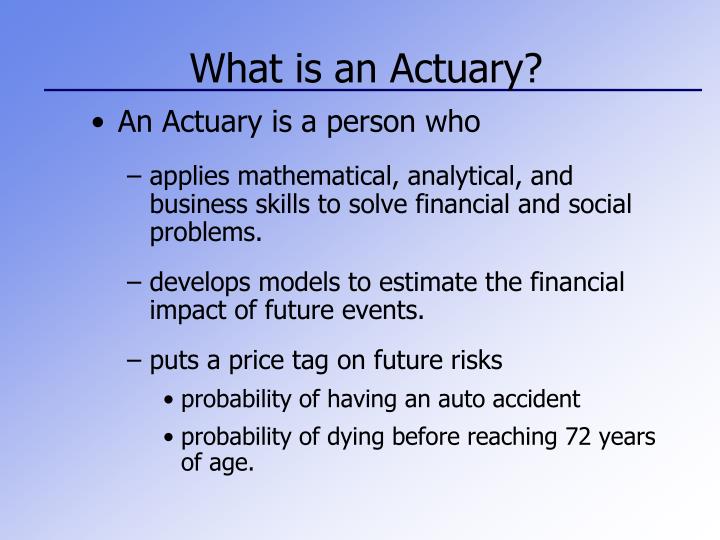 What is an Actuary?

• An Actuary is a person who

– applies mathematical, analytical, and business skills to solve financial and social problems.

– develops models to estimate the financial impact of future events.

– puts a price tag on future risks

• probability of having an auto accident

• probability of dying before reaching 72 years of age.